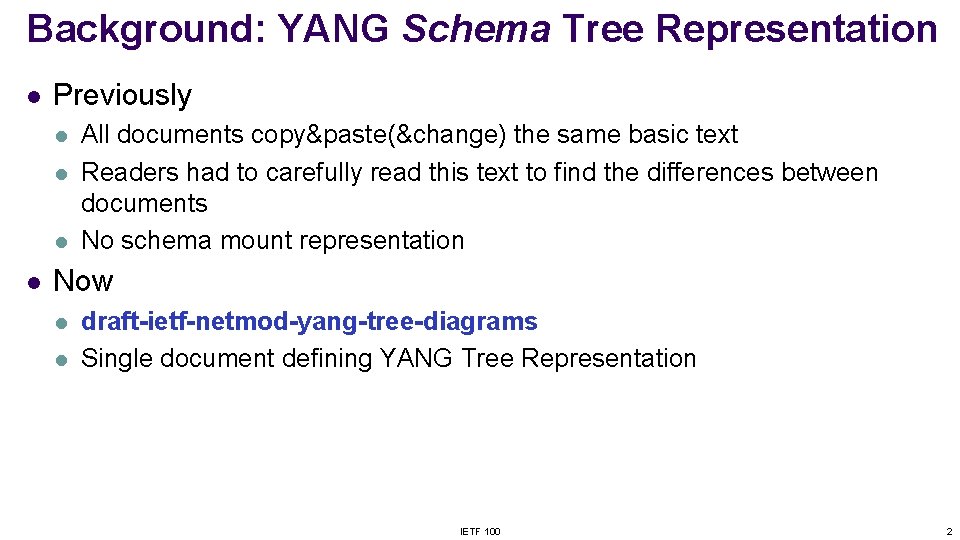 Background: YANG Schema Tree Representation

- Previously
  - All documents copy&paste(&change) the same basic text
  - Readers had to carefully read this text to find the differences between documents
  - No schema mount representation
- Now
  - draft-ietf-netmod-yang-tree-diagrams
  - Single document defining YANG Tree Representation

IETF 100

2